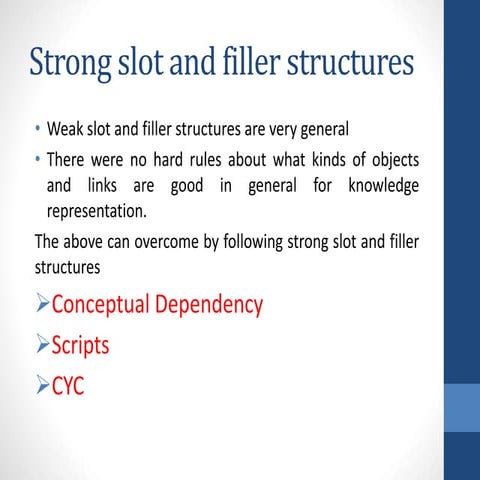 Strong slot and filler structures

• Weak slot and filler structures are very general
• There were no hard rules about what kinds of objects and links are good in general for knowledge representation.

The above can overcome by following strong slot and filler structures

➢Conceptual Dependency
➢Scripts
➢CYC